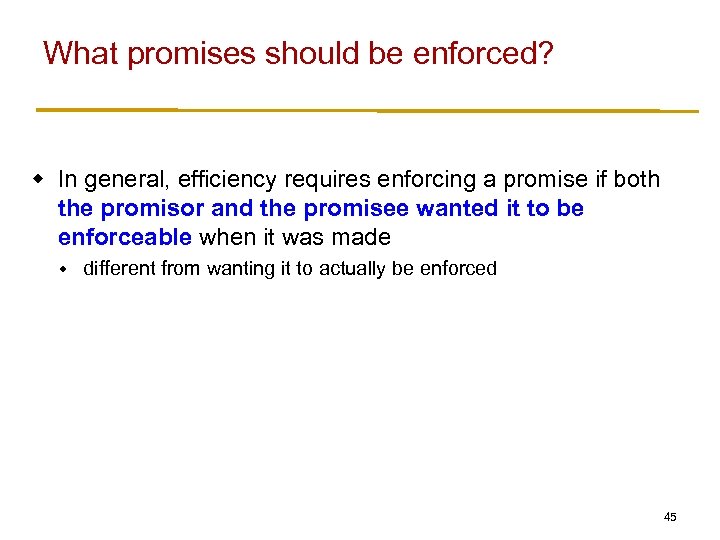 What promises should be enforced?

- In general, efficiency requires enforcing a promise if both the promisor and the promisee wanted it to be enforceable when it was made
  - different from wanting it to actually be enforced

45